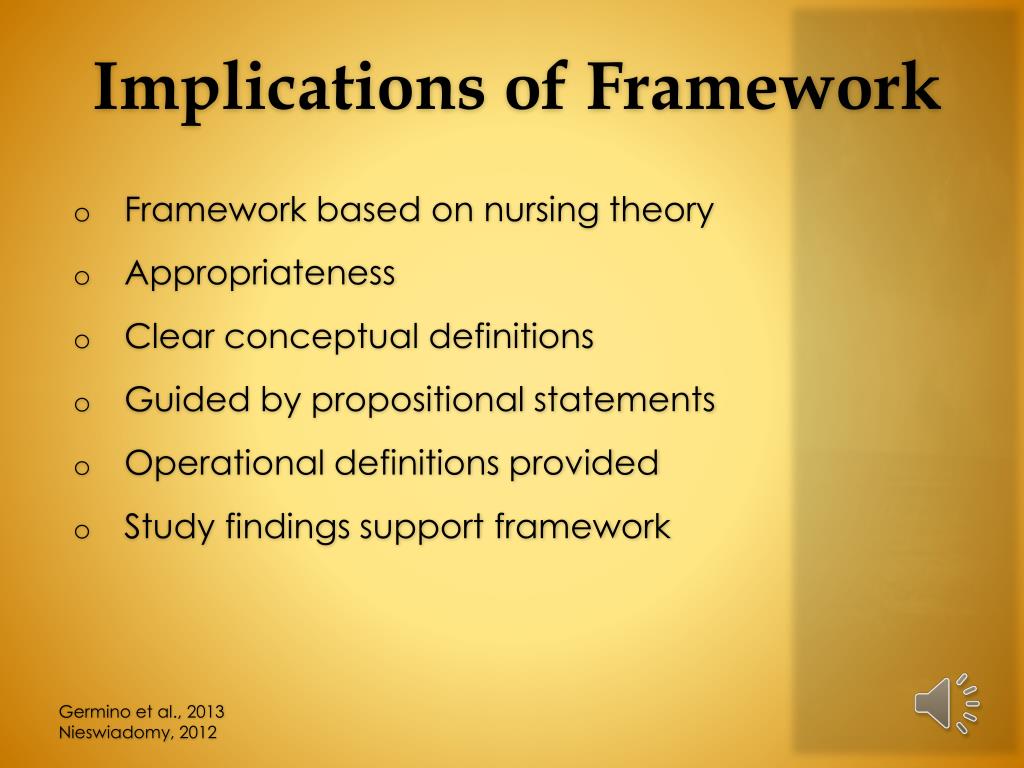 Implications of Framework

o Framework based on nursing theory
o Appropriateness
o Clear conceptual definitions
o Guided by propositional statements
o Operational definitions provided
o Study findings support framework

Germino et al., 2013
Nieswiadomy, 2012